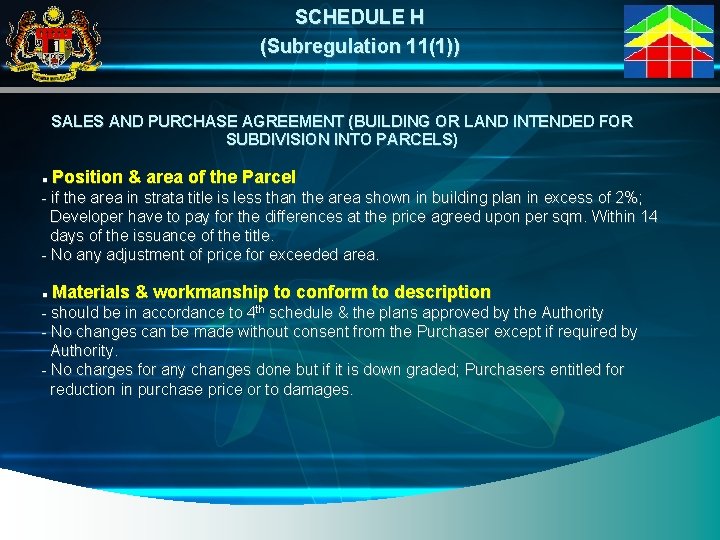 SCHEDULE H
(Subregulation 11(1))

SALES AND PURCHASE AGREEMENT (BUILDING OR LAND INTENDED FOR SUBDIVISION INTO PARCELS)

▪ Position & area of the Parcel
- if the area in strata title is less than the area shown in building plan in excess of 2%; Developer have to pay for the differences at the price agreed upon per sqm. Within 14 days of the issuance of the title.
- No any adjustment of price for exceeded area.

▪ Materials & workmanship to conform to description
- should be in accordance to 4$^{th}$ schedule & the plans approved by the Authority
- No changes can be made without consent from the Purchaser except if required by Authority.
- No charges for any changes done but if it is down graded; Purchasers entitled for reduction in purchase price or to damages.